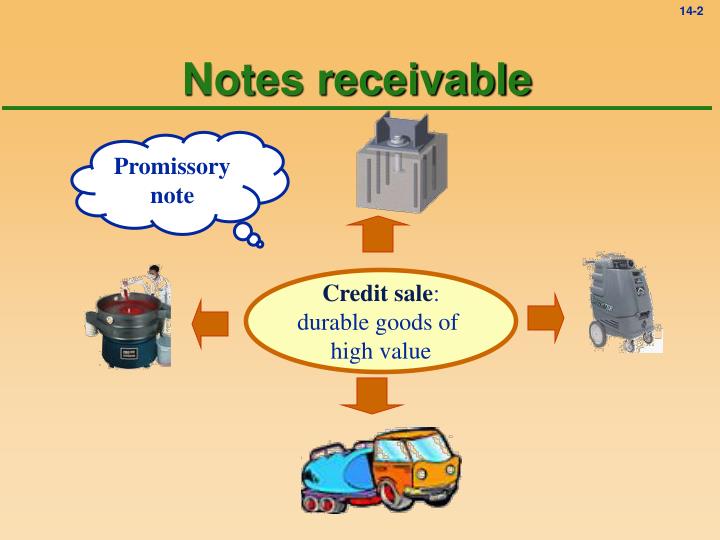 14-2

Notes receivable

Promissory note

Credit sale: durable goods of high value